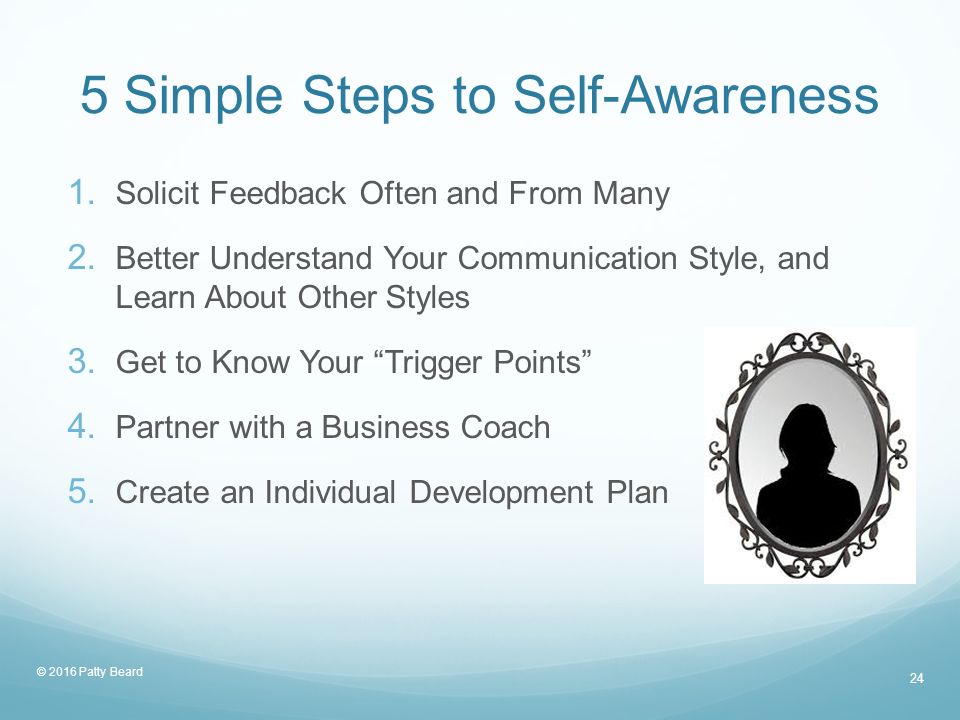 5 Simple Steps to Self-Awareness

1. Solicit Feedback Often and From Many

2. Better Understand Your Communication Style, and Learn About Other Styles

3. Get to Know Your “Trigger Points”

4. Partner with a Business Coach

5. Create an Individual Development Plan

© 2016 Patty Beard

24